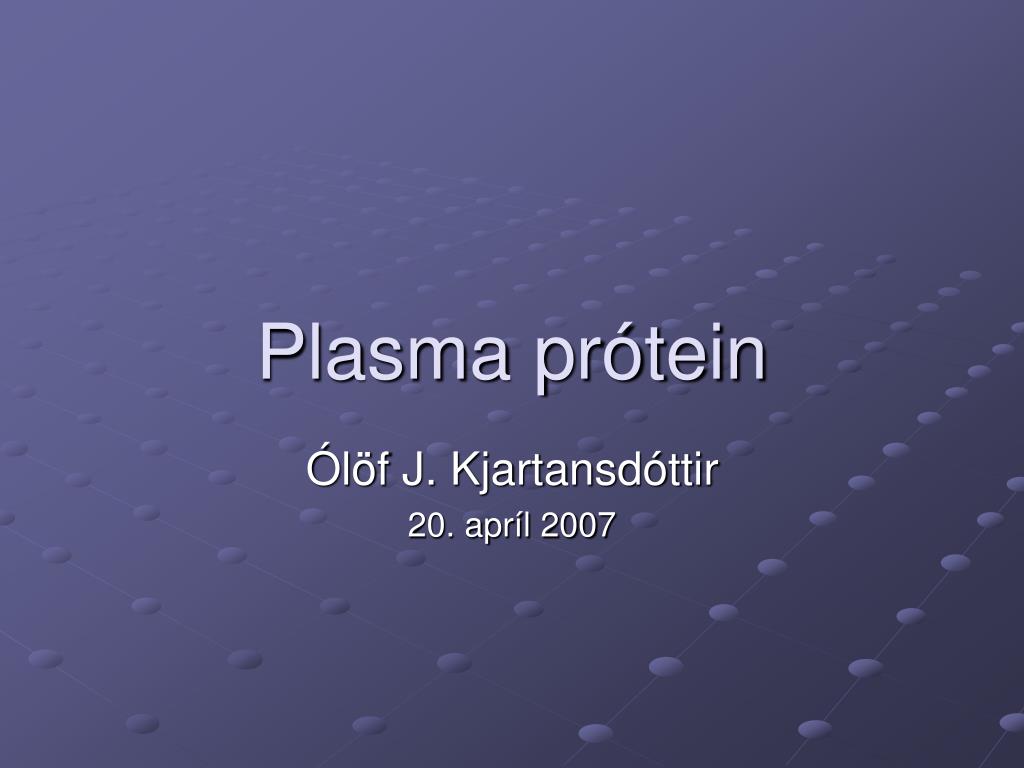 Plasma prótein

Ólöf J. Kjartansdóttir
20. apríl 2007